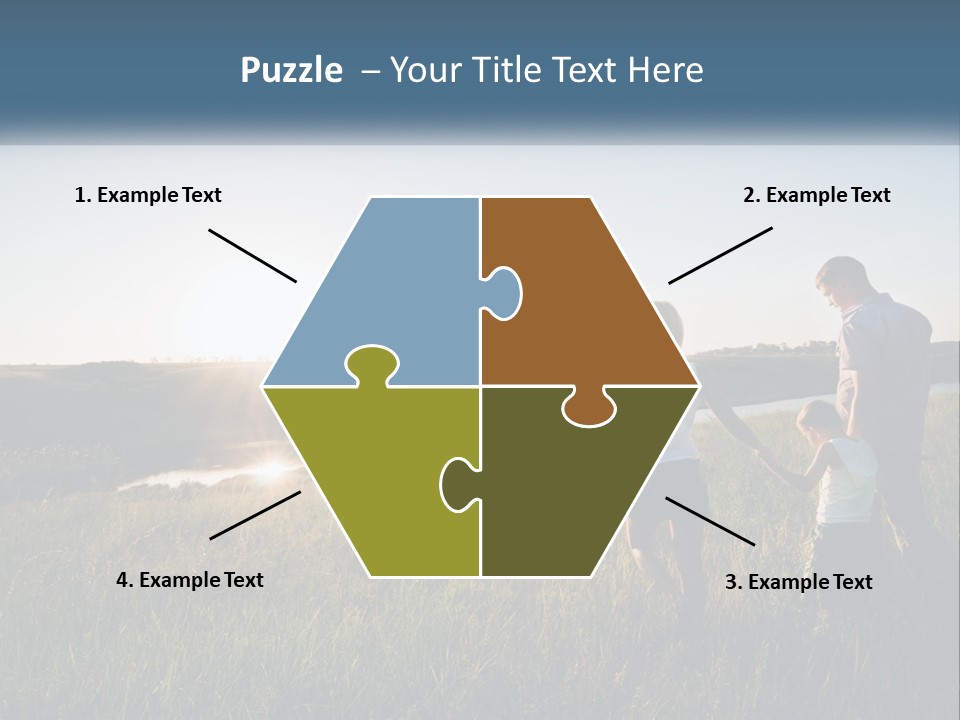 Puzzle – Your Title Text Here

1. Example Text

2. Example Text

4. Example Text

3. Example Text